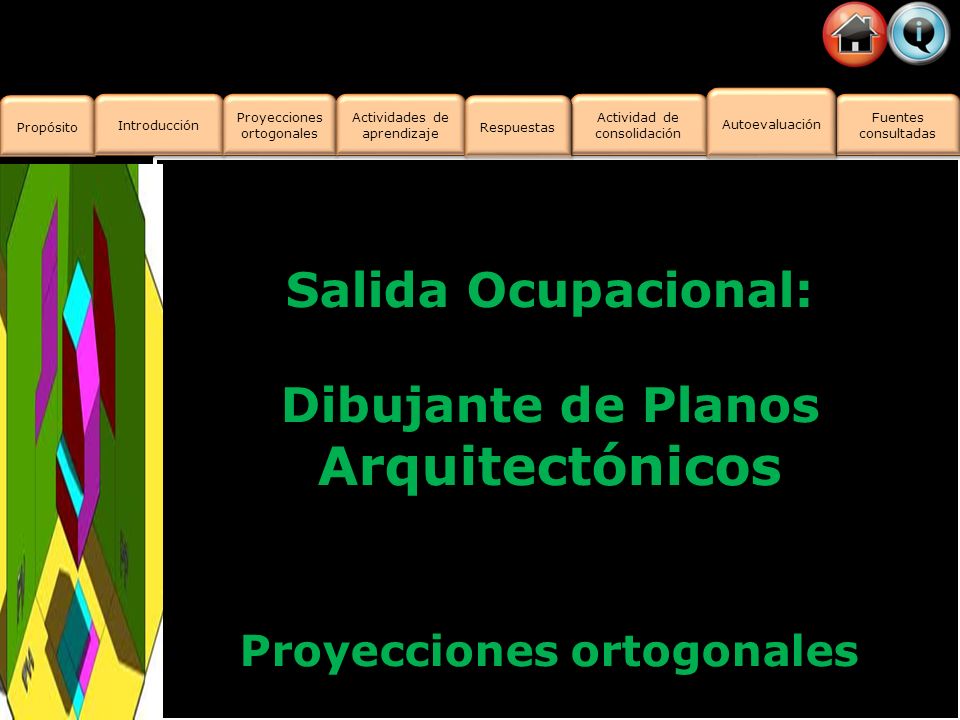 Propósito
Introducción
Proyecciones ortogonales
Actividades de aprendizaje
Respuestas
Actividad de consolidación
Autoevaluación
Fuentes consultadas

Salida Ocupacional:

Dibujante de Planos Arquitectónicos

Proyecciones ortogonales